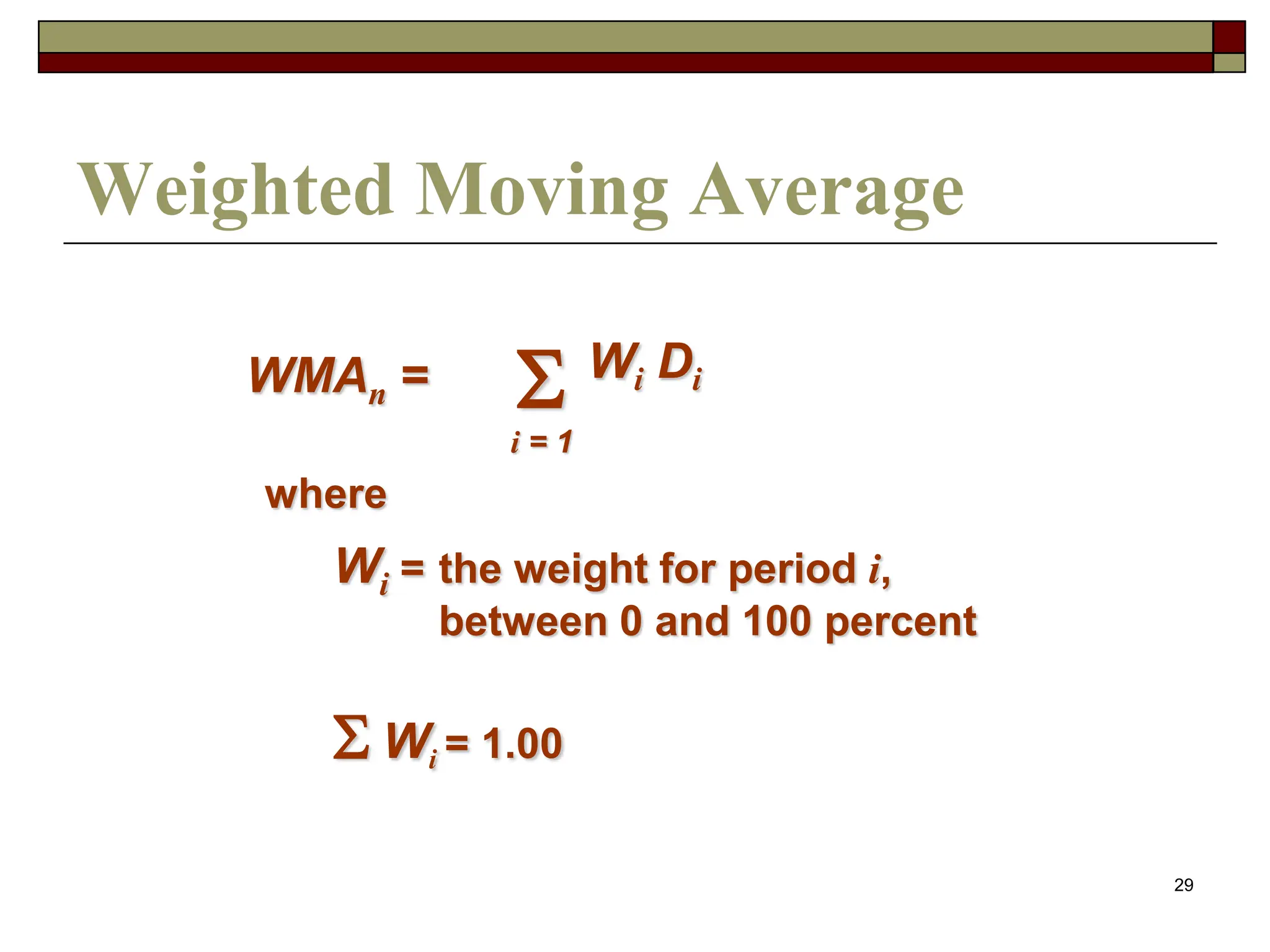 Weighted Moving Average

$WMA_n = \sum_{i=1} W_i D_i$

where

$W_i$ = the weight for period $i$, between 0 and 100 percent

$\sum W_i = 1.00$

29